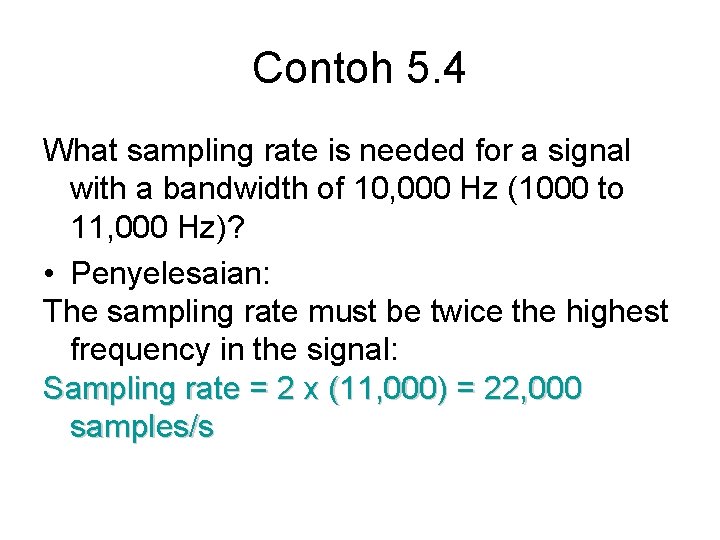 Contoh 5.4

What sampling rate is needed for a signal with a bandwidth of 10,000 Hz (1000 to 11,000 Hz)?

• Penyelesaian:

The sampling rate must be twice the highest frequency in the signal:

Sampling rate = 2 x (11,000) = 22,000 samples/s